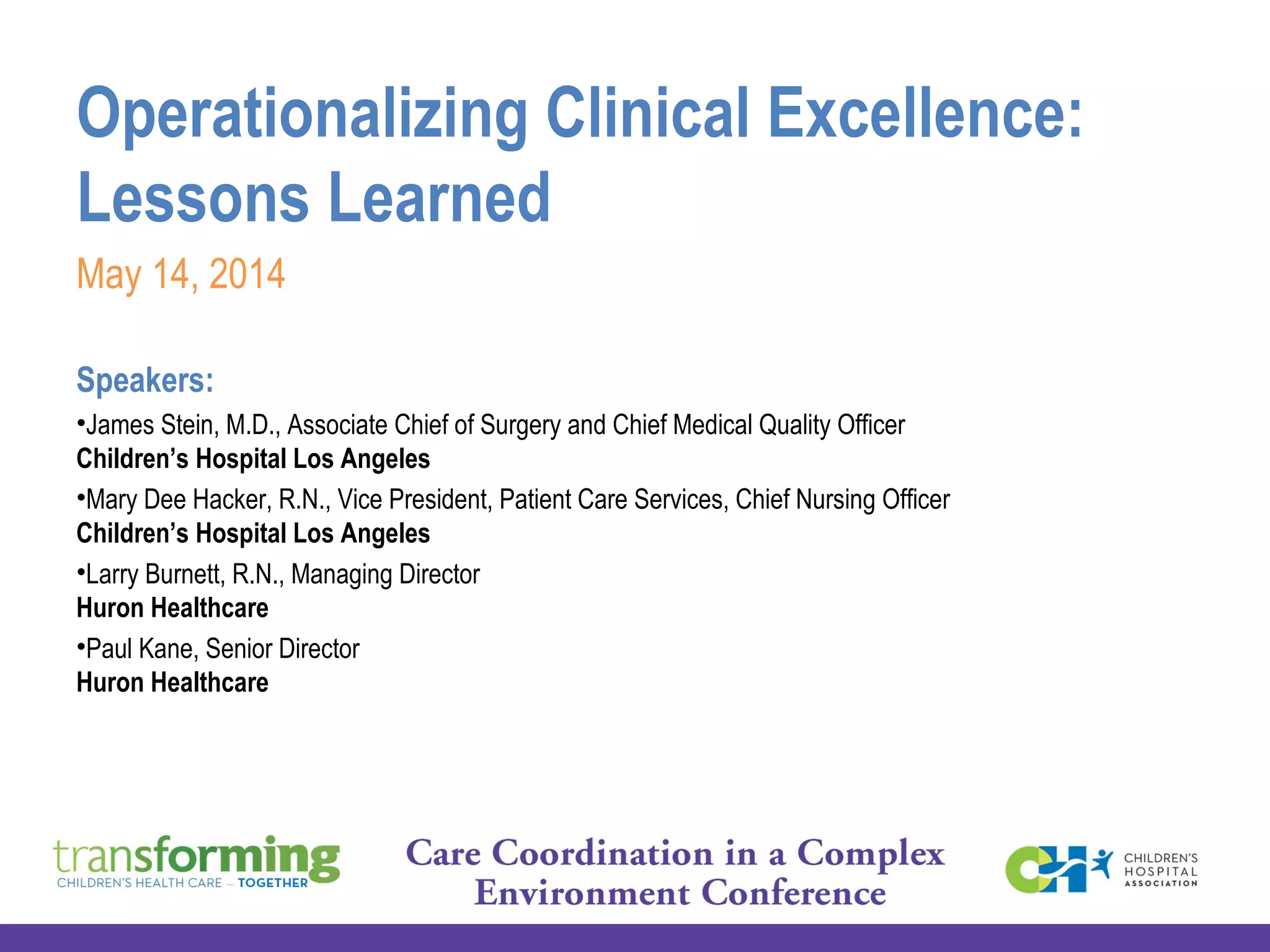 Operationalizing Clinical Excellence: Lessons Learned

May 14, 2014

Speakers:

•James Stein, M.D., Associate Chief of Surgery and Chief Medical Quality Officer
Children's Hospital Los Angeles

•Mary Dee Hacker, R.N., Vice President, Patient Care Services, Chief Nursing Officer
Children's Hospital Los Angeles

•Larry Burnett, R.N., Managing Director
Huron Healthcare

•Paul Kane, Senior Director
Huron Healthcare

transforming
CHILDREN'S HEALTH CARE – TOGETHER

Care Coordination in a Complex Environment Conference

CHILDREN'S HOSPITAL ASSOCIATION